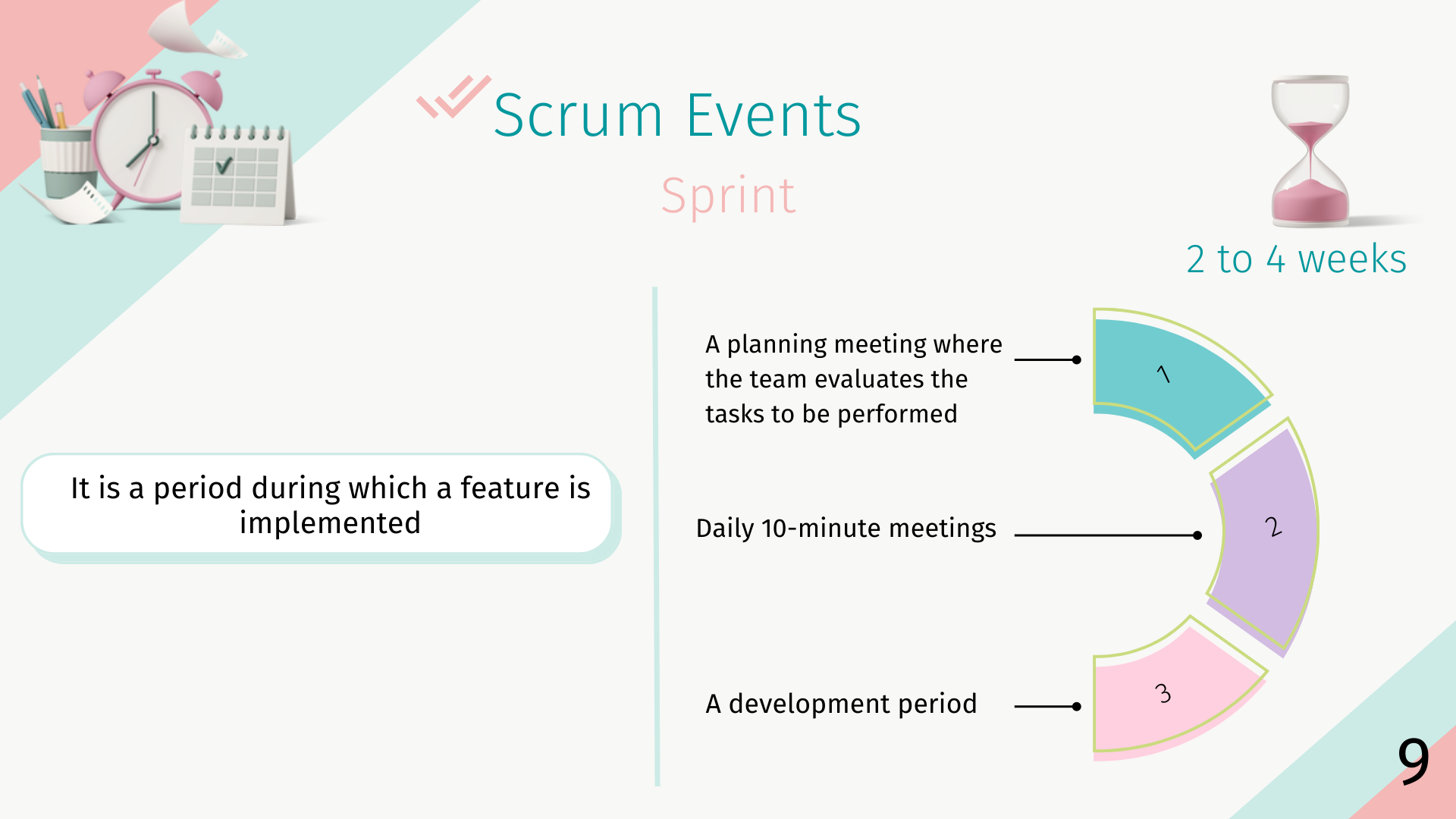 Scrum Events

Sprint

2 to 4 weeks

It is a period during which a feature is implemented

A planning meeting where the team evaluates the tasks to be performed

1

Daily 10-minute meetings

2

A development period

3

9